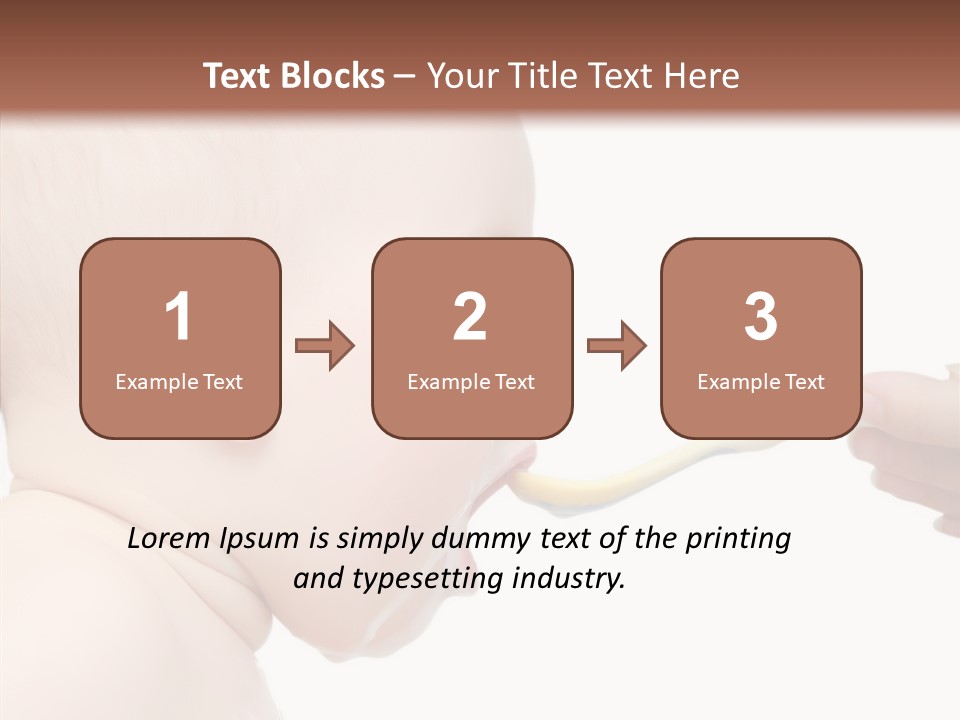 Text Blocks – Your Title Text Here

1
Example Text

2
Example Text

3
Example Text

Lorem Ipsum is simply dummy text of the printing and typesetting industry.